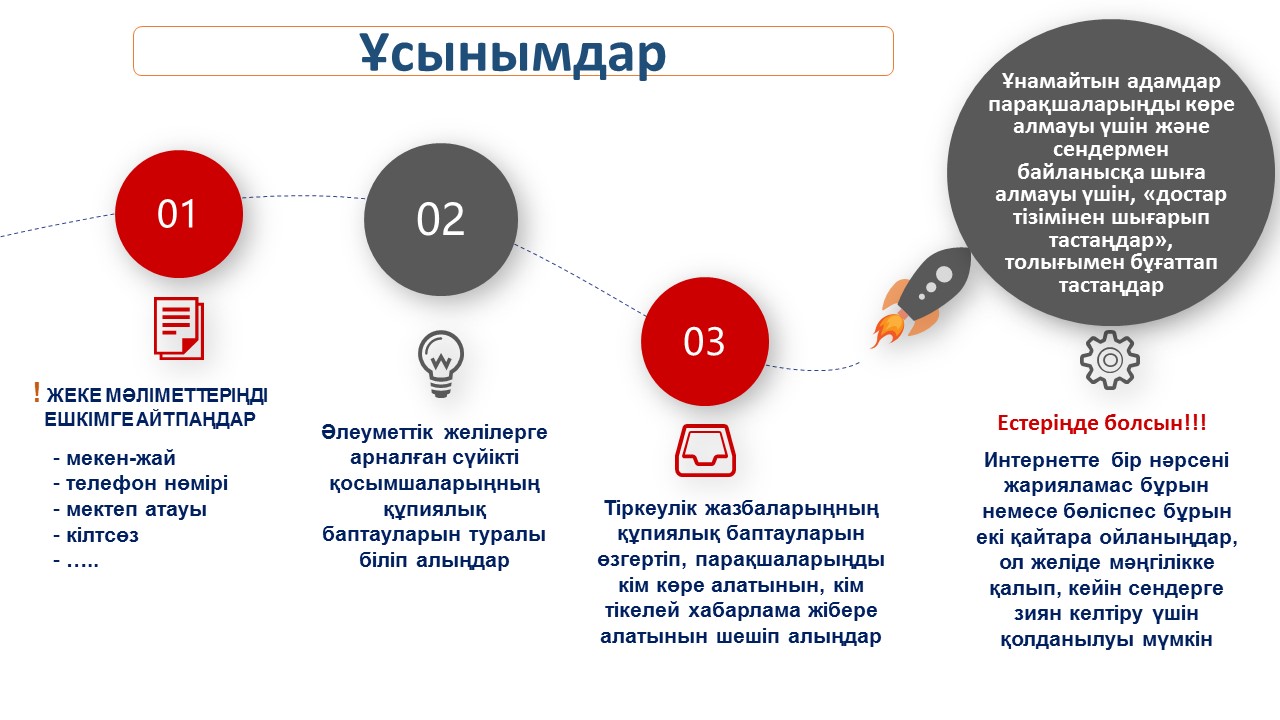 Ұсынымдар

01

! ЖЕКЕ МӘЛІМЕТТЕРІҢДІ ЕШКІМГЕ АЙТПАҢДАР

- мекен-жай
- телефон нөмірі
- мектеп атауы
- кілтсөз
- …..

02

Әлеуметтік желілерге арналған сүйікті қосымшаларыңның құпиялық баптауларын туралы біліп алыңдар

03

Тіркеулік жазбаларыңның құпиялық баптауларын өзгертіп, парақшаларыңды кім көре алатынын, кім тікелей хабарлама жібере алатынын шешіп алыңдар

Ұнамайтын адамдар парақшаларыңды көре алмауы үшін және сендермен байланысқа шыға алмауы үшін, «достар тізімінен шығарып тастаңдар», толығымен бұғаттап тастаңдар

Естеріңде болсын!!!

Интернетте бір нәрсені жарияламас бұрын немесе бөліспес бұрын екі қайтара ойланыңдар, ол желіде мәңгілікке қалып, кейін сендерге зиян келтіру үшін қолданылуы мүмкін